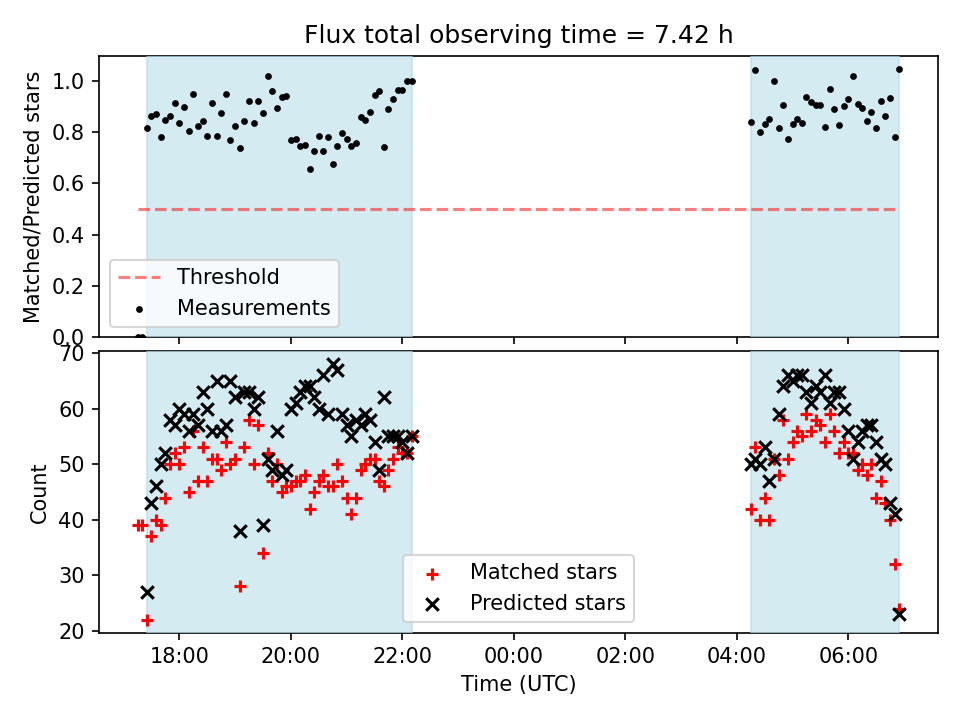 Flux total observing time = 7.42 h

Matched/Predicted stars

1.0
0.8
0.6
0.4
0.2
0.0

Threshold
Measurements

Count

70
60
50
40
30
20

Matched stars
Predicted stars

18:00
20:00
22:00
00:00
02:00
04:00
06:00

Time (UTC)